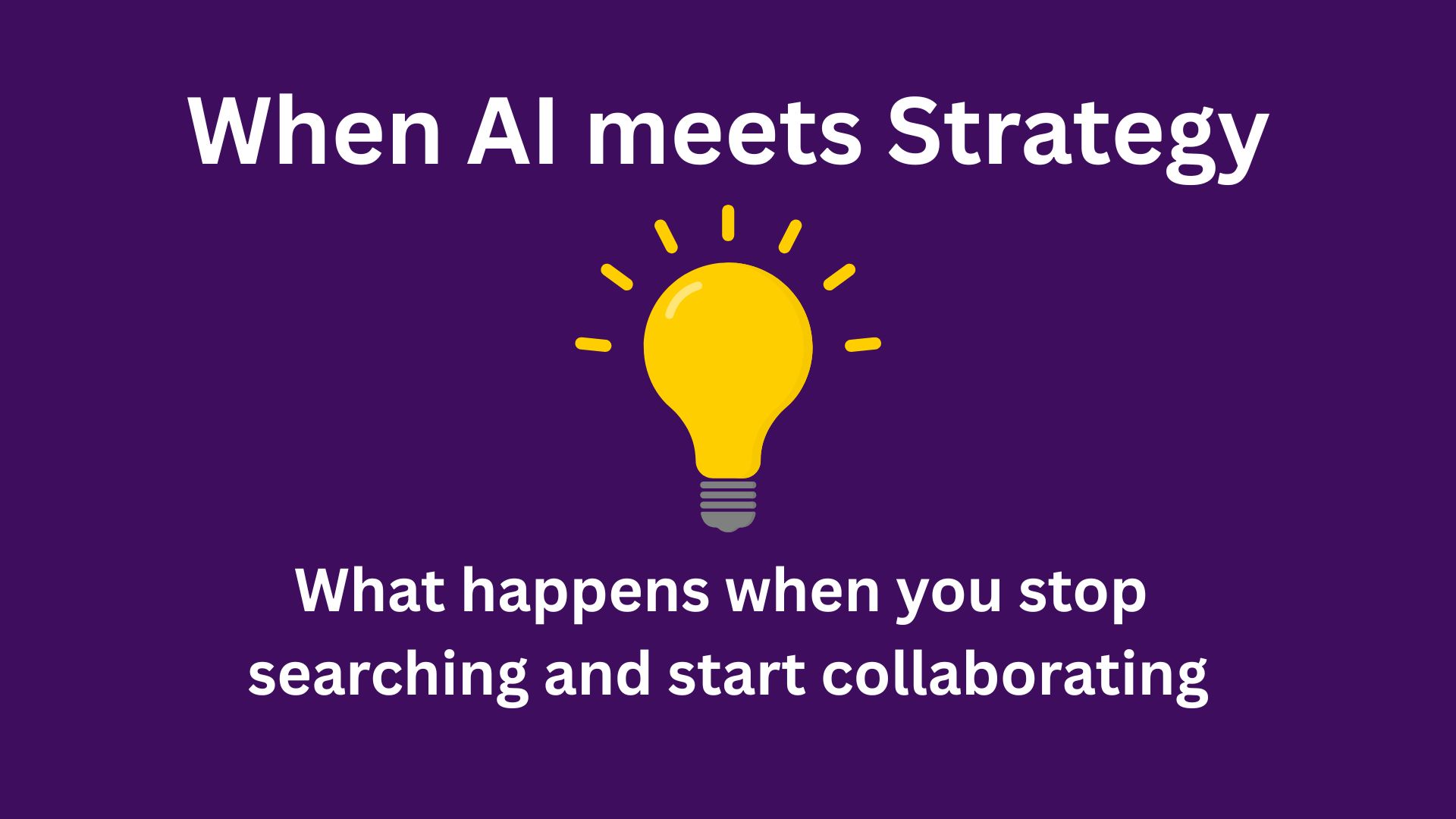 When AI meets Strategy

What happens when you stop searching and start collaborating